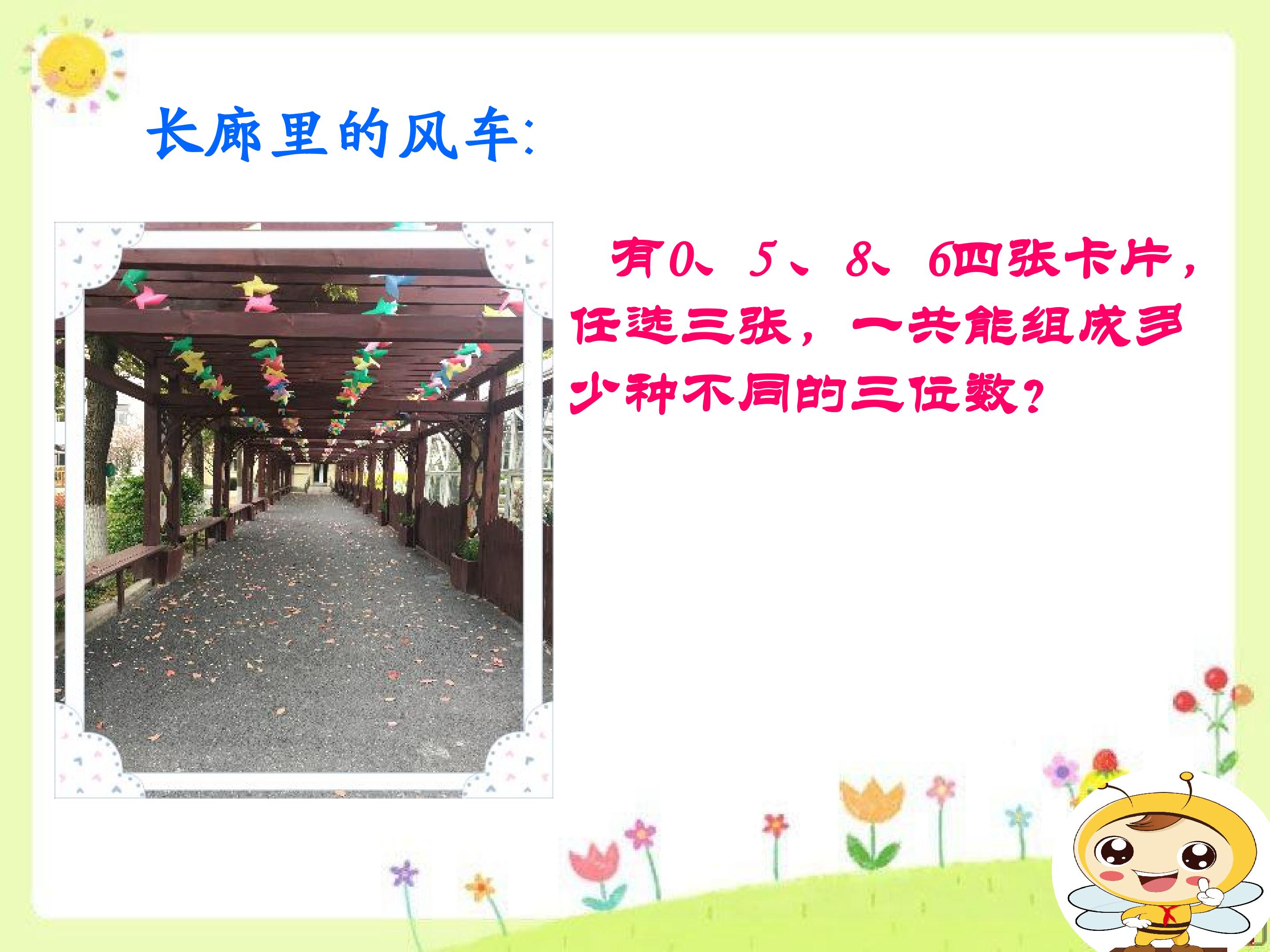 长廊里的风车:

有0、5、8、6四张卡片，任选三张，一共能组成多少种不同的三位数？